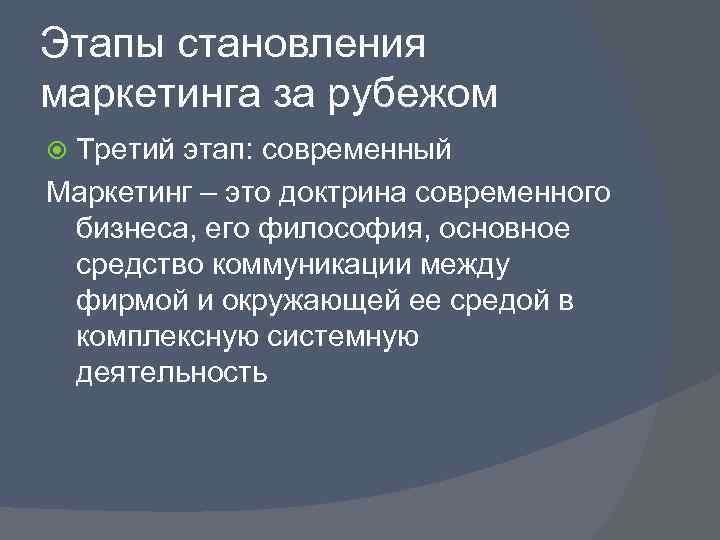 Этапы становления маркетинга за рубежом

Третий этап: современный

Маркетинг – это доктрина современного бизнеса, его философия, основное средство коммуникации между фирмой и окружающей ее средой в комплексную системную деятельность